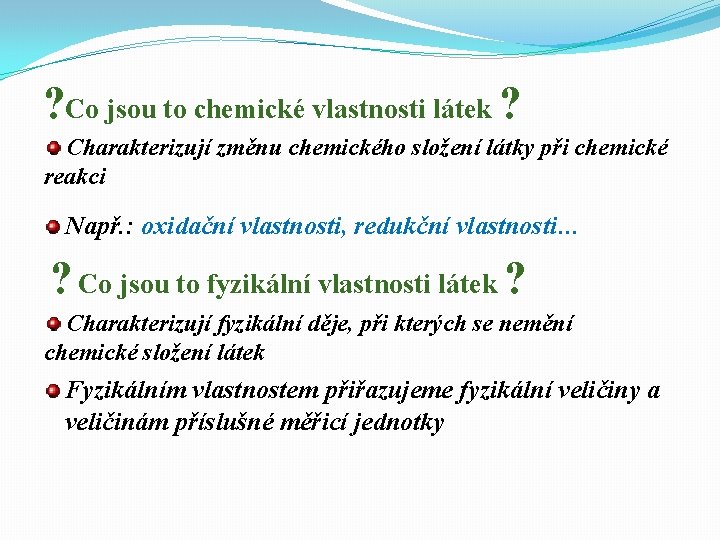 ?Co jsou to chemické vlastnosti látek ?

Charakterizují změnu chemického složení látky při chemické reakci

Např.: oxidační vlastnosti, redukční vlastnosti…

? Co jsou to fyzikální vlastnosti látek ?

Charakterizují fyzikální děje, při kterých se nemění chemické složení látek

Fyzikálním vlastnostem přiřazujeme fyzikální veličiny a veličinám příslušné měřicí jednotky